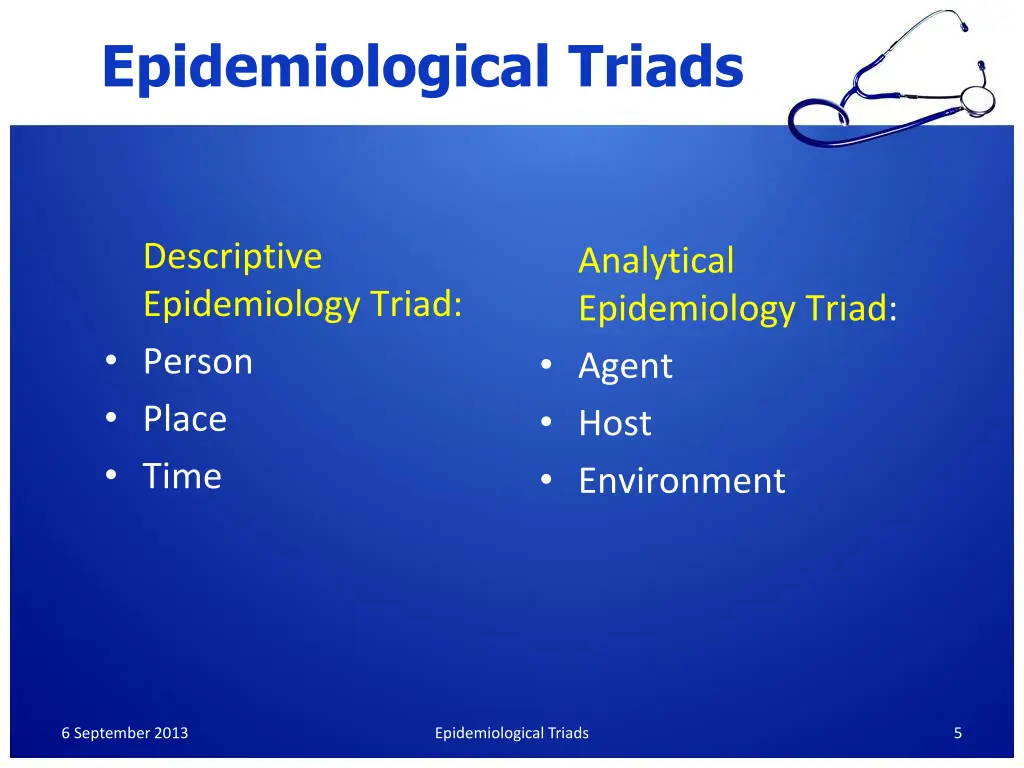 Epidemiological Triads

Descriptive Epidemiology Triad:
• Person
• Place
• Time

Analytical Epidemiology Triad:
• Agent
• Host
• Environment

6 September 2013

Epidemiological Triads

5